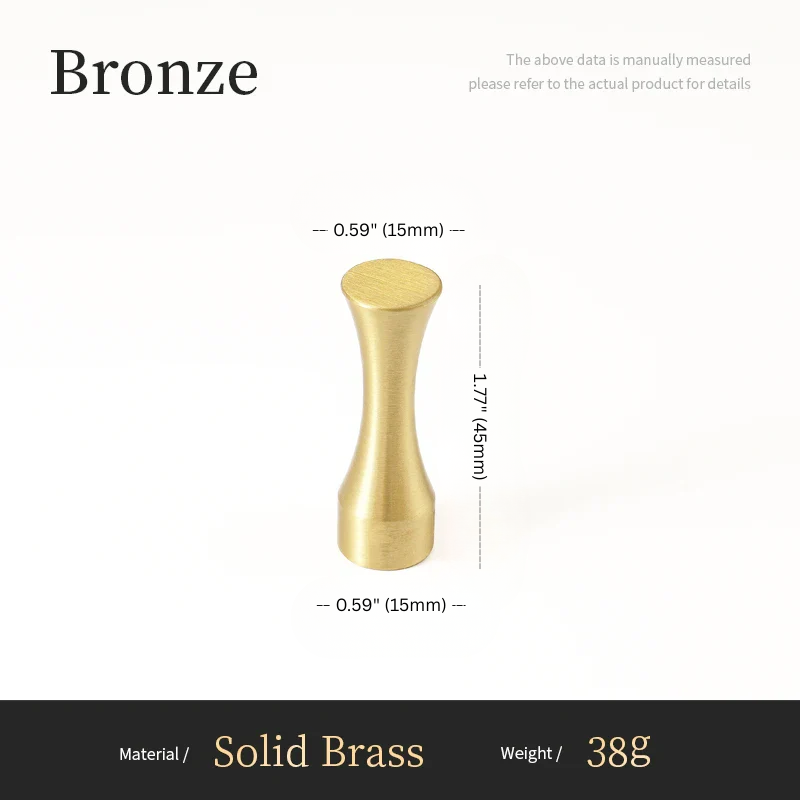 Bronze

The above data is manually measured
please refer to the actual product for details

0.59" (15mm)

1.77" (45mm)

0.59" (15mm)

Material / Solid Brass Weight / 38g